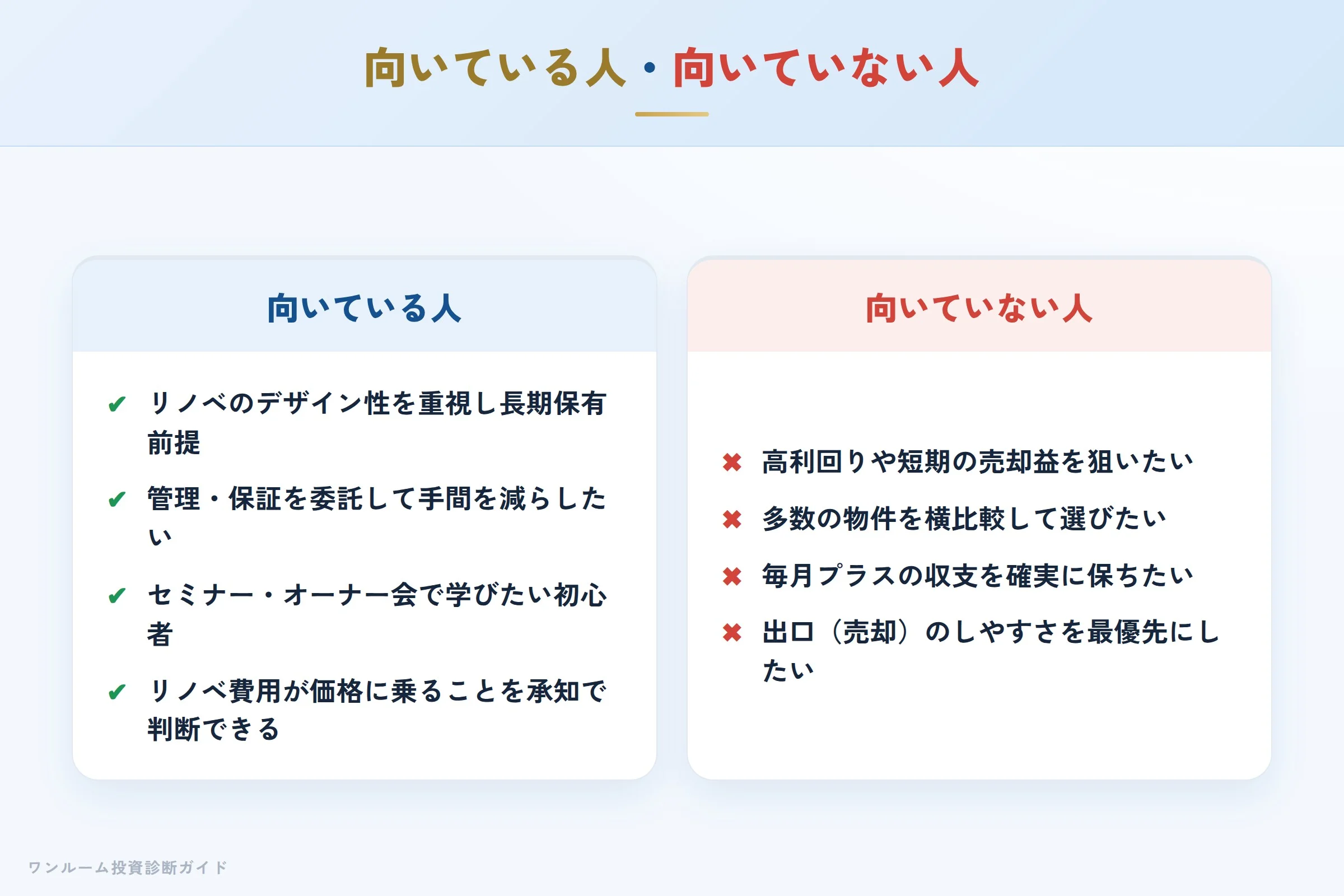 向いている人・向いていない人

向いている人

✔ リノベのデザイン性を重視し長期保有前提

✔ 管理・保証を委託して手間を減らしたい

✔ セミナー・オーナー会で学びたい初心者

✔ リノベ費用が価格に乗ることを承知で判断できる

向いていない人

✖ 高利回りや短期の売却益を狙いたい

✖ 多数の物件を横比較して選びたい

✖ 毎月プラスの収支を確実に保ちたい

✖ 出口（売却）のしやすさを最優先にしたい

ワンルーム投資診断ガイド